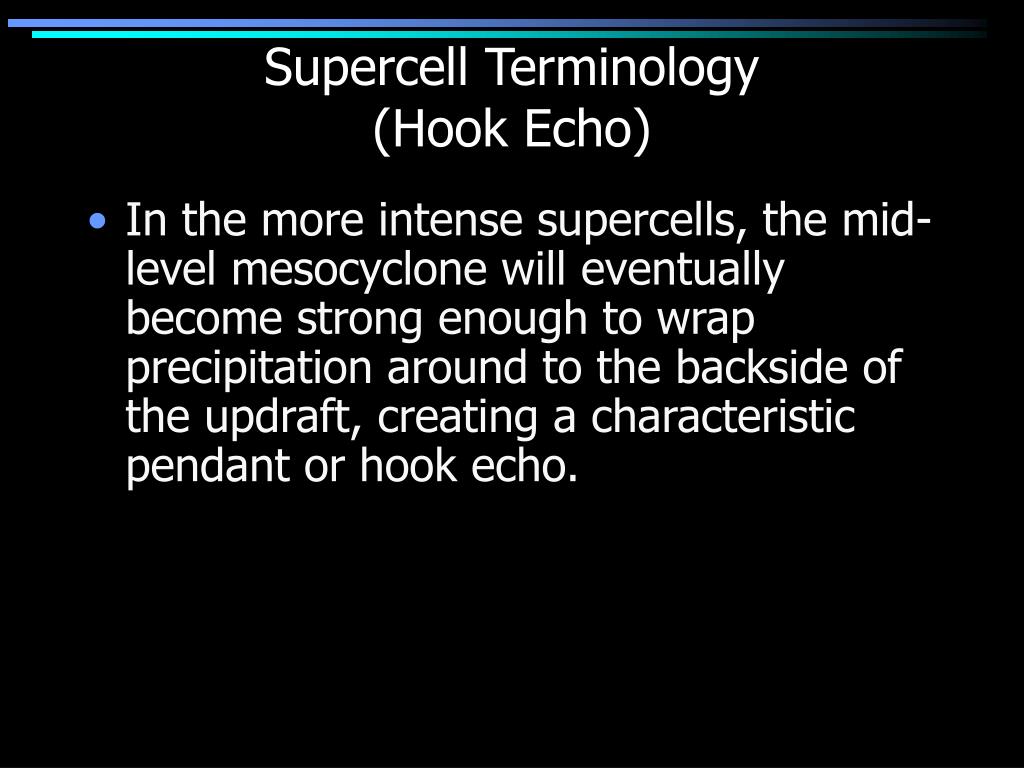 Supercell Terminology
(Hook Echo)

• In the more intense supercells, the mid-level mesocyclone will eventually become strong enough to wrap precipitation around to the backside of the updraft, creating a characteristic pendant or hook echo.